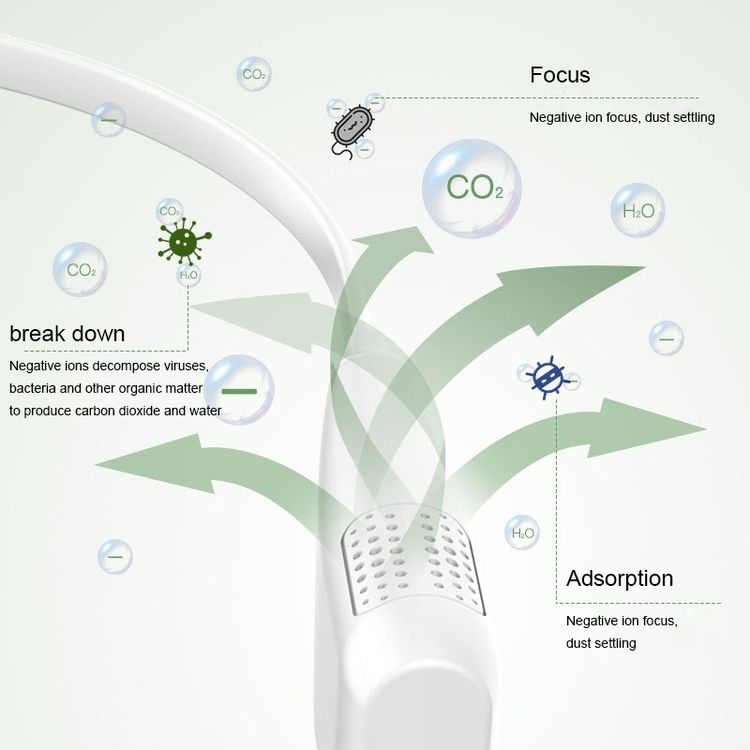 $CO_2$

Focus

Negative ion focus, dust settling

$CO_2$

$H_2O$

$CO_2$

$CO_2$

$H_2O$

break down

Negative ions decompose viruses, bacteria and other organic matter to produce carbon dioxide and water

$H_2O$

Adsorption

Negative ion focus, dust settling